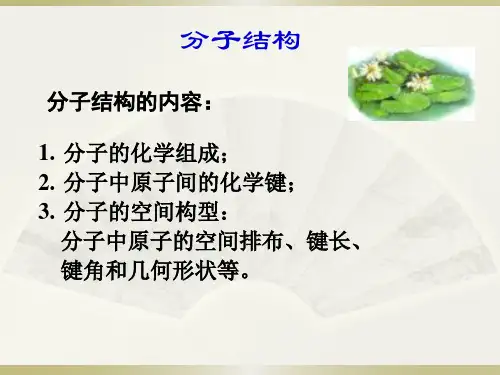 分子结构

分子结构的内容：

1. 分子的化学组成；
2. 分子中原子间的化学键；
3. 分子的空间构型：
分子中原子的空间排布、键长、键角和几何形状等。